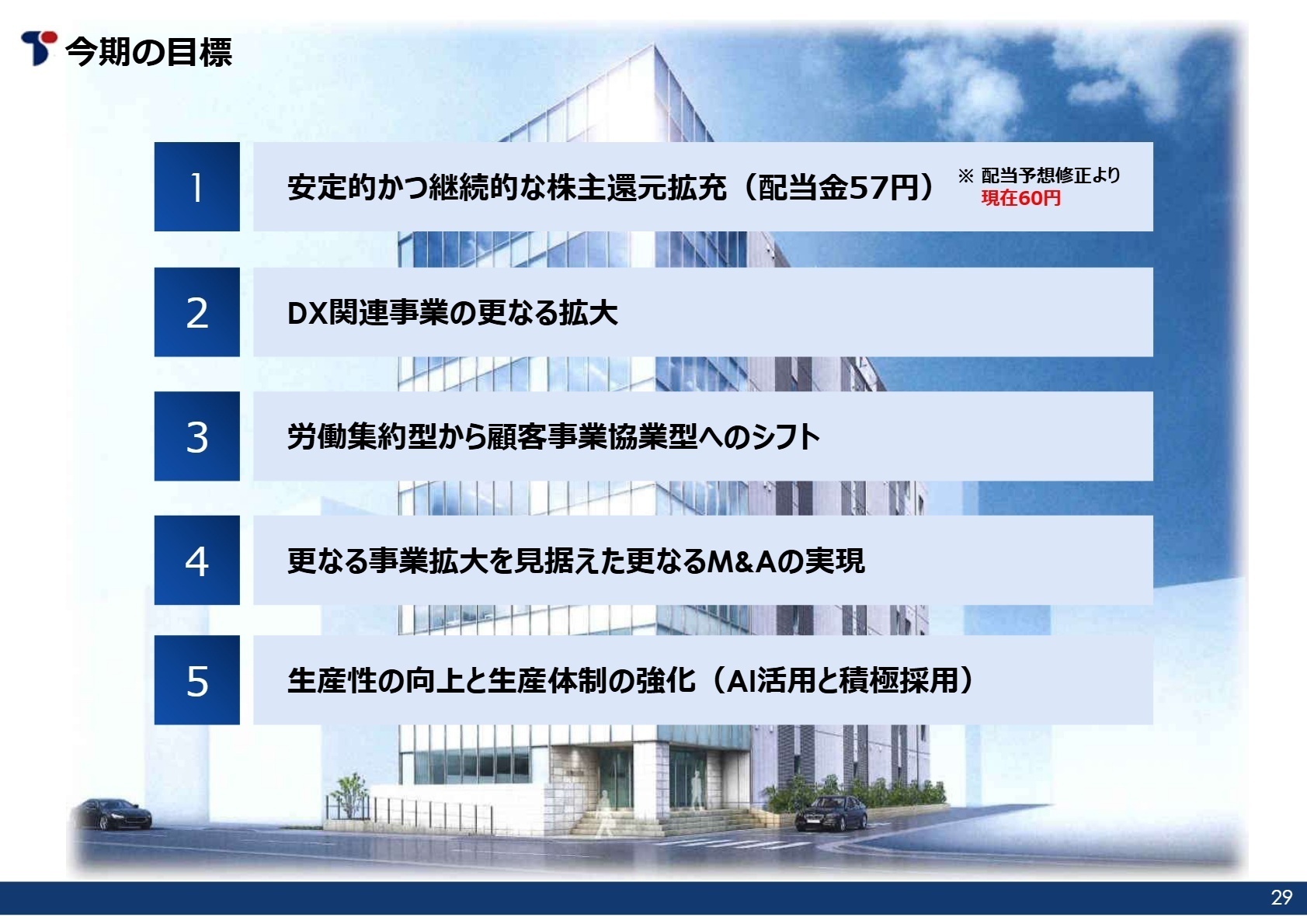 今期の目標

1 安定的かつ継続的な株主還元拡充（配当金57円） ※ 配当予想修正より 現在60円

2 DX関連事業の更なる拡大

3 労働集約型から顧客事業協業型へのシフト

4 更なる事業拡大を見据えた更なるM&Aの実現

5 生産性の向上と生産体制の強化（AI活用と積極採用）

29